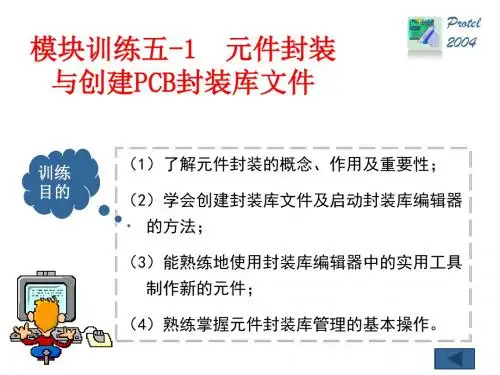 Protel 2004

模块训练五-1　元件封装与创建PCB封装库文件

训练目的

（1）了解元件封装的概念、作用及重要性；

（2）学会创建封装库文件及启动封装库编辑器的方法；

（3）能熟练地使用封装库编辑器中的实用工具制作新的元件；

（4）熟练掌握元件封装库管理的基本操作。